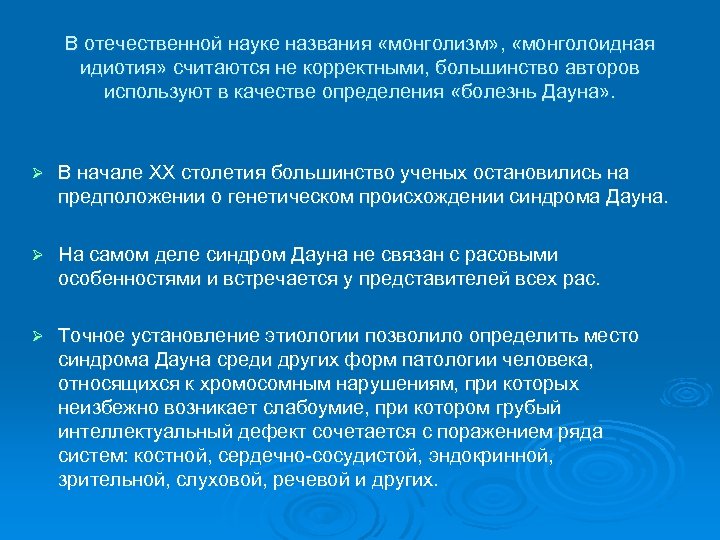 В отечественной науке названия «монголизм», «монголоидная идиотия» считаются не корректными, большинство авторов используют в качестве определения «болезнь Дауна».

➢ В начале XX столетия большинство ученых остановились на предположении о генетическом происхождении синдрома Дауна.

➢ На самом деле синдром Дауна не связан с расовыми особенностями и встречается у представителей всех рас.

➢ Точное установление этиологии позволило определить место синдрома Дауна среди других форм патологии человека, относящихся к хромосомным нарушениям, при которых неизбежно возникает слабоумие, при котором грубый интеллектуальный дефект сочетается с поражением ряда систем: костной, сердечно-сосудистой, эндокринной, зрительной, слуховой, речевой и других.